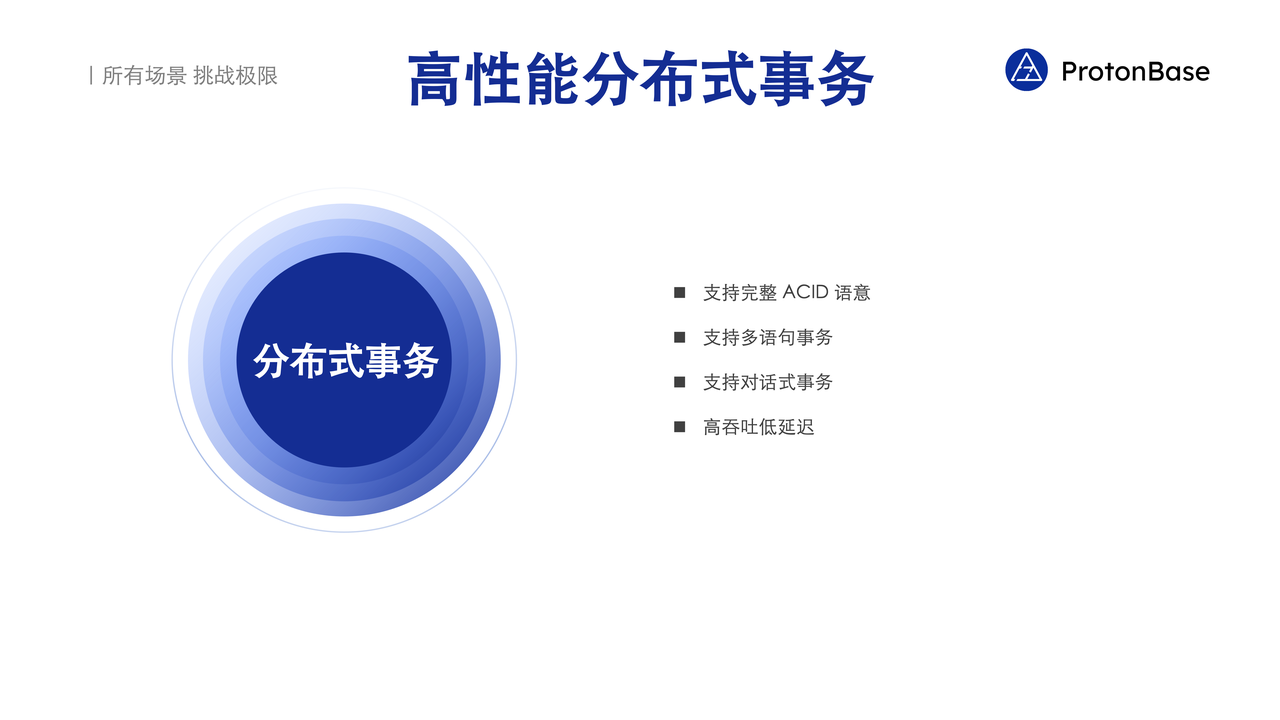 | 所有场景 挑战极限

高性能分布式事务

ProtonBase

分布式事务

■ 支持完整 ACID 语意

■ 支持多语句事务

■ 支持对话式事务

■ 高吞吐低延迟